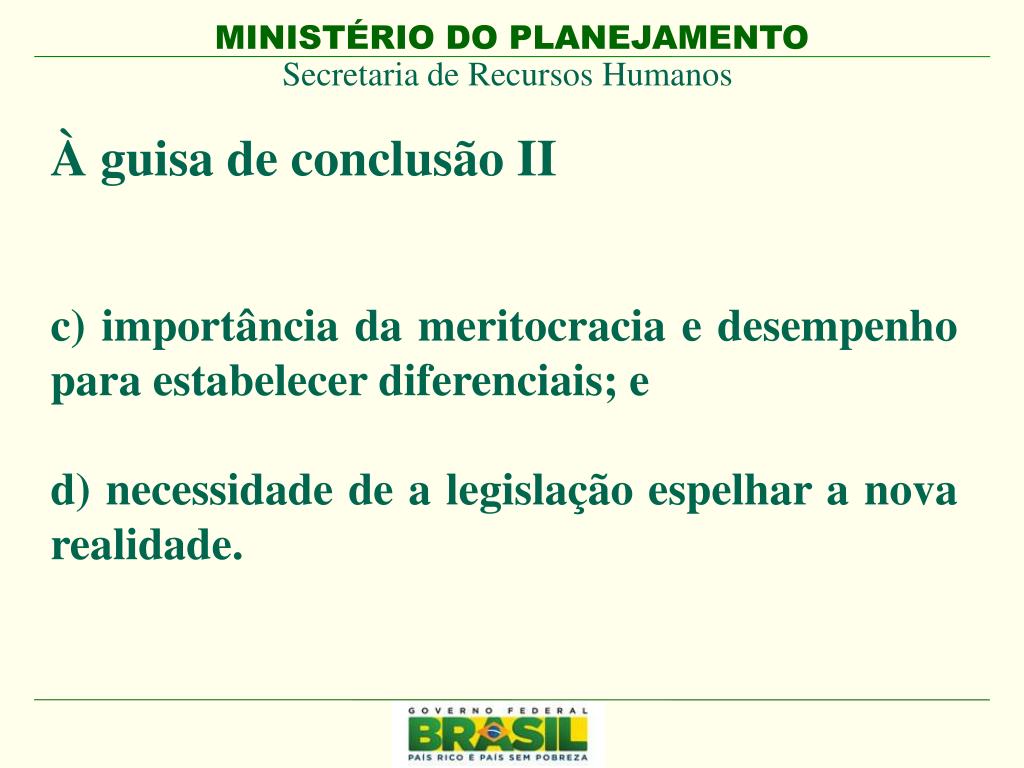 MINISTÉRIO DO PLANEJAMENTO
Secretaria de Recursos Humanos

À guisa de conclusão II

c) importância da meritocracia e desempenho para estabelecer diferenciais; e

d) necessidade de a legislação espelhar a nova realidade.

GOVERNO FEDERAL
BRASIL
PAÍS RICO É PAÍS SEM POBREZA